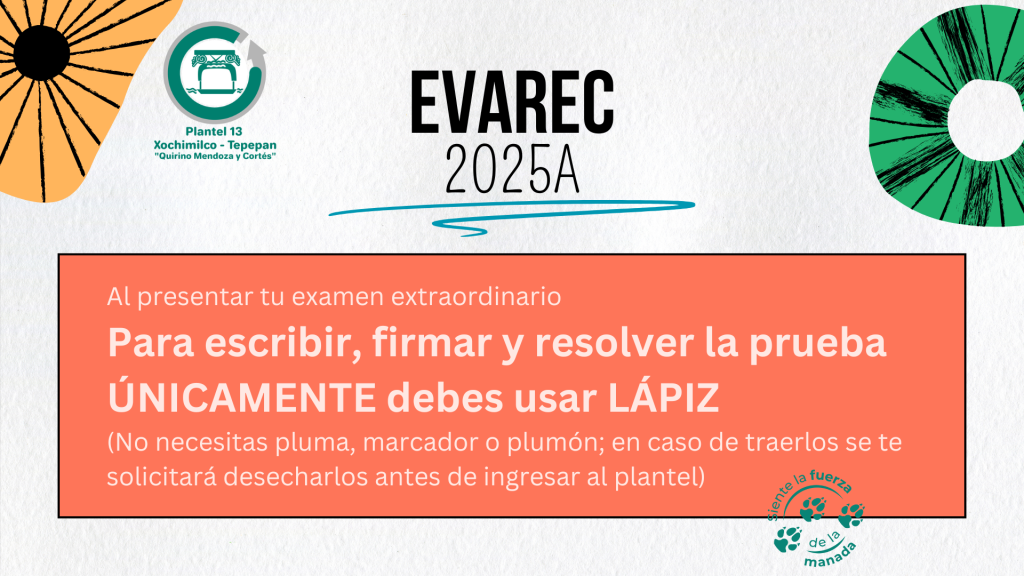 Plantel 13
Xochimilco - Tepepan
"Quirino Mendoza y Cortés"

EVAREC
2025A

Al presentar tu examen extraordinario

Para escribir, firmar y resolver la prueba ÚNICAMENTE debes usar LÁPIZ

(No necesitas pluma, marcador o plumón; en caso de traerlos se te solicitará desecharlos antes de ingresar al plantel)

siente la fuerza de la manada